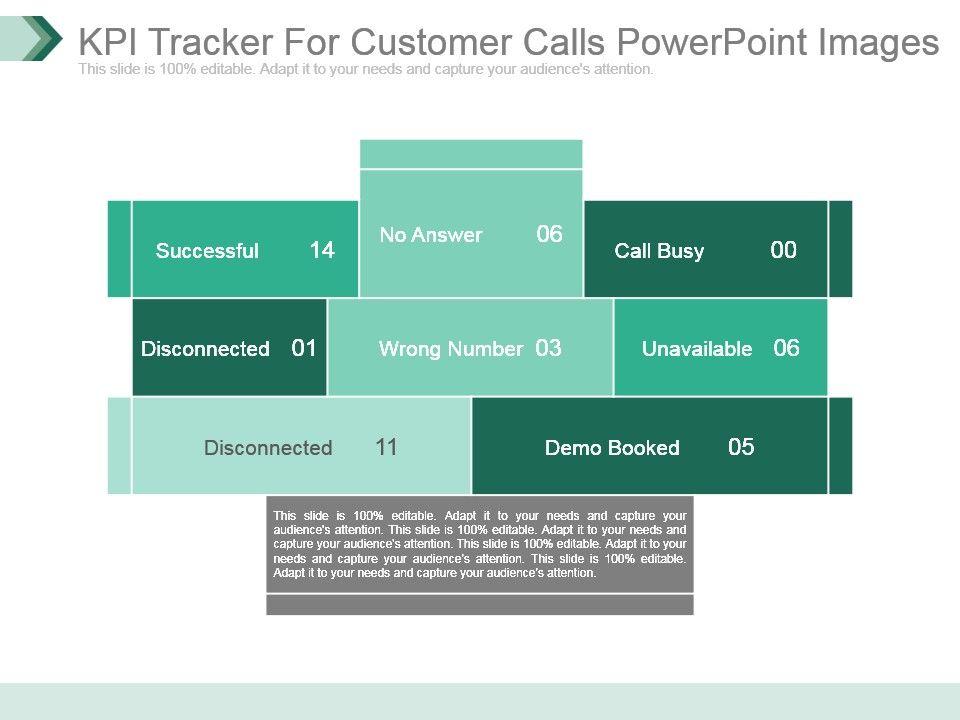 KPI Tracker For Customer Calls PowerPoint Images

This slide is 100% editable. Adapt it to your needs and capture your audience's attention.

Successful 14

No Answer 06

Call Busy 00

Disconnected 01

Wrong Number 03

Unavailable 06

Disconnected 11

Demo Booked 05

This slide is 100% editable. Adapt it to your needs and capture your audience's attention. This slide is 100% editable. Adapt it to your needs and capture your audience's attention. This slide is 100% editable. Adapt it to your needs and capture your audience's attention. This slide is 100% editable. Adapt it to your needs and capture your audience's attention.